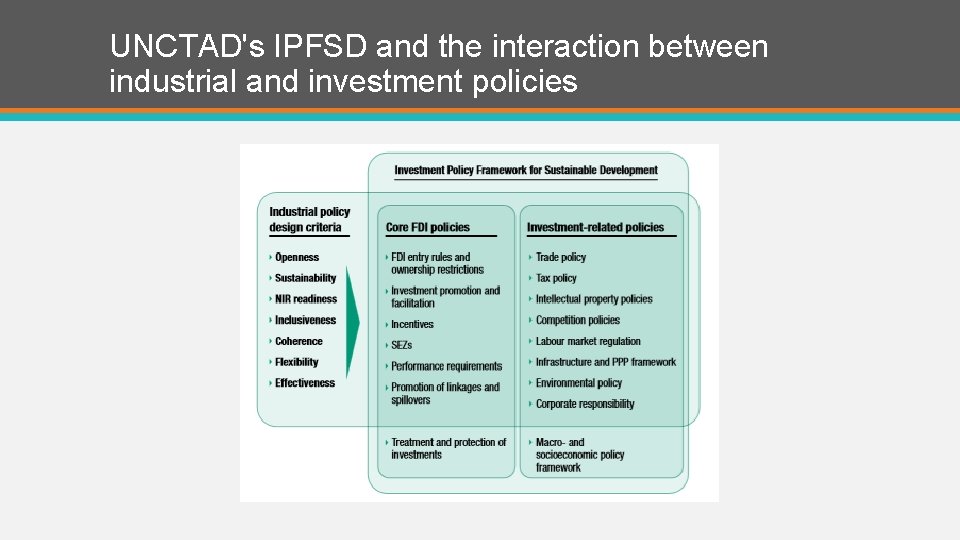 UNCTAD's IPFSD and the interaction between industrial and investment policies

Investment Policy Framework for Sustainable Development

Industrial policy design criteria

Openness
Sustainability
NIR readiness
Inclusiveness
Coherence
Flexibility
Effectiveness

Core FDI policies

FDI entry rules and ownership restrictions
Investment promotion and facilitation
Incentives
SEZs
Performance requirements
Promotion of linkages and spillovers
Treatment and protection of investments

Investment-related policies

Trade policy
Tax policy
Intellectual property policies
Competition policies
Labour market regulation
Infrastructure and PPP framework
Environmental policy
Corporate responsibility
Macro- and socioeconomic policy framework